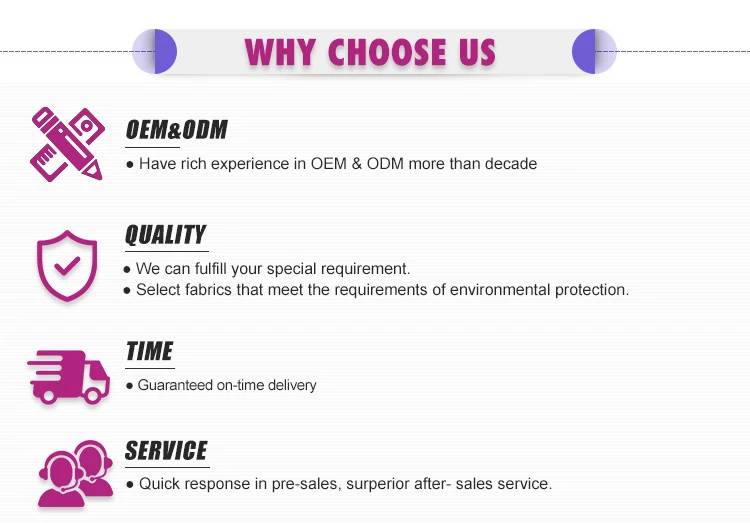 WHY CHOOSE US

OEM&ODM
● Have rich experience in OEM & ODM more than decade

QUALITY
● We can fulfill your special requirement.
● Select fabrics that meet the requirements of environmental protection.

TIME
● Guaranteed on-time delivery

SERVICE
● Quick response in pre-sales, surperior after- sales service.